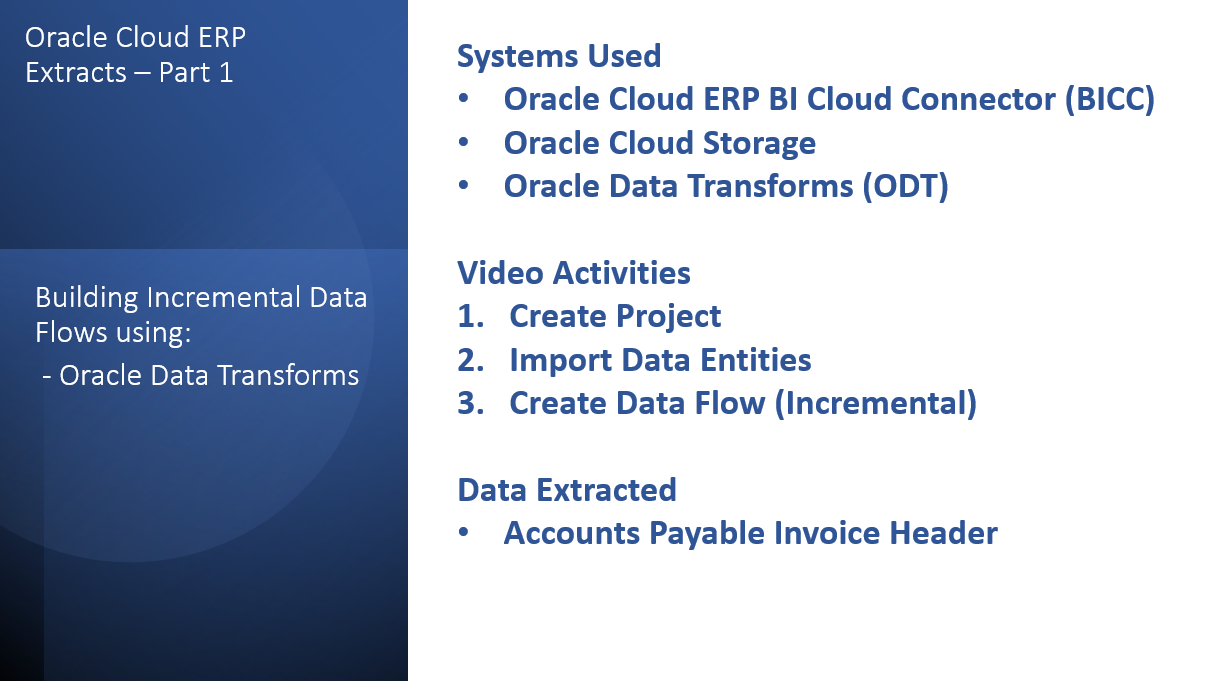 Oracle Cloud ERP Extracts – Part 1

Building Incremental Data Flows using:
- Oracle Data Transforms

Systems Used
• Oracle Cloud ERP BI Cloud Connector (BICC)
• Oracle Cloud Storage
• Oracle Data Transforms (ODT)

Video Activities
1. Create Project
2. Import Data Entities
3. Create Data Flow (Incremental)

Data Extracted
• Accounts Payable Invoice Header